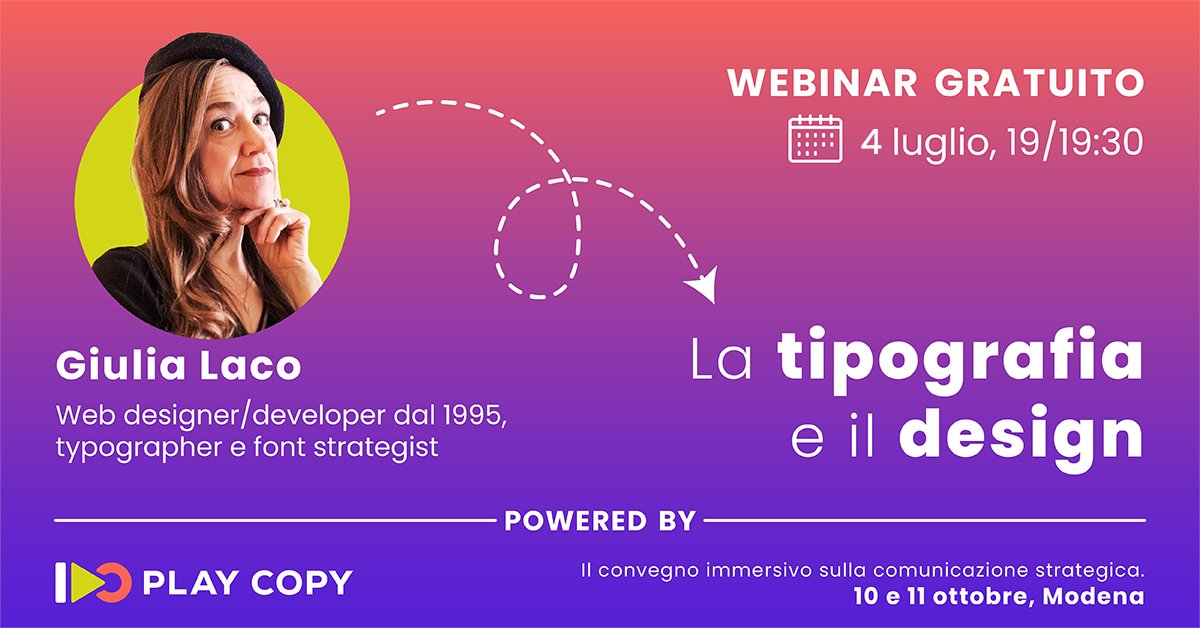 WEBINAR GRATUITO

4 luglio, 19/19:30

Giulia Laco

Web designer/developer dal 1995, typographer e font strategist

La tipografia e il design

POWERED BY

PLAY COPY

Il convegno immersivo sulla comunicazione strategica.
10 e 11 ottobre, Modena